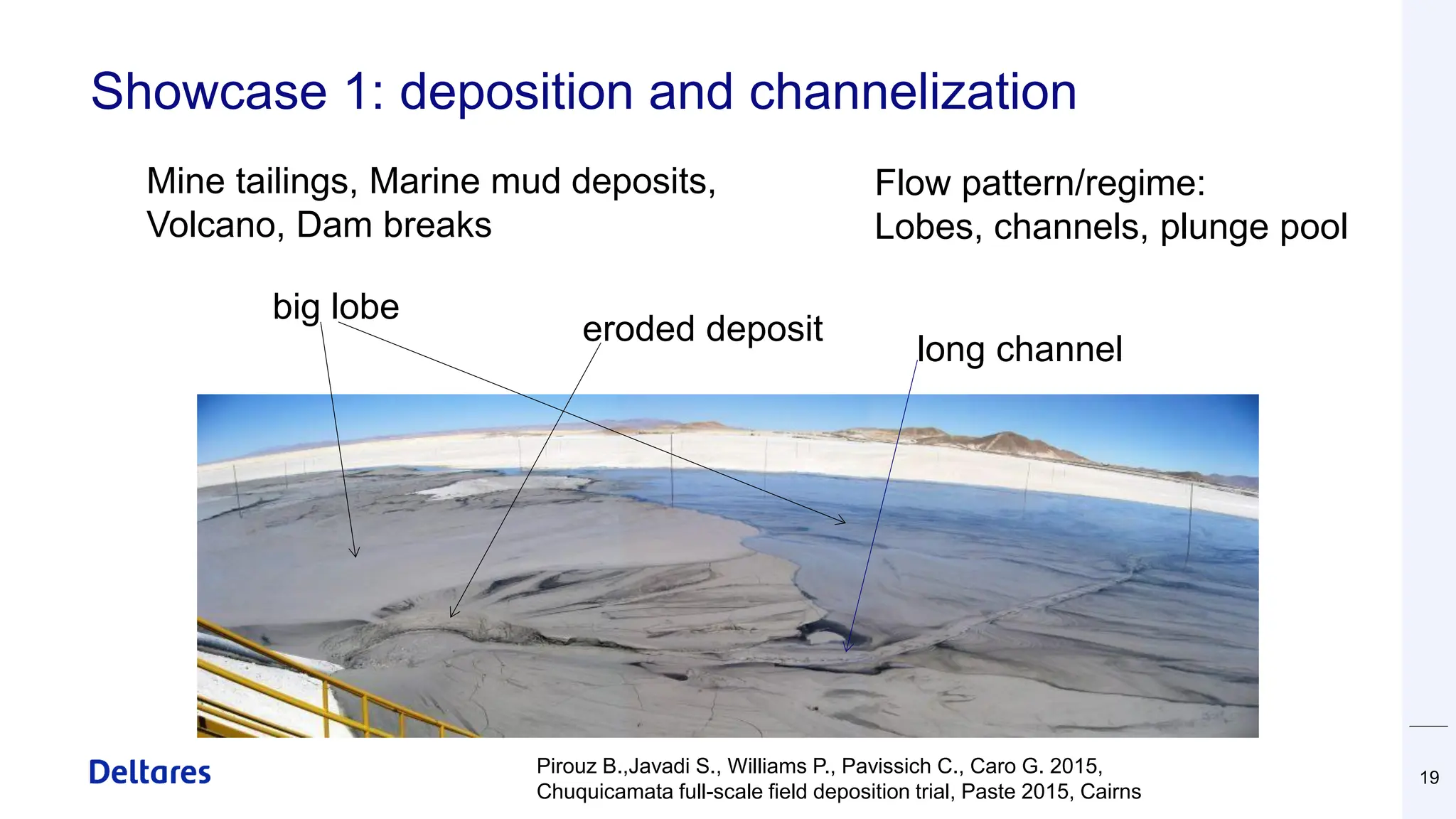 Showcase 1: deposition and channelization

Mine tailings, Marine mud deposits, Volcano, Dam breaks

Flow pattern/regime: Lobes, channels, plunge pool

big lobe

eroded deposit

long channel

Deltares

Pirouz B.,Javadi S., Williams P., Pavissich C., Caro G. 2015, Chuquicamata full-scale field deposition trial, Paste 2015, Cairns

19